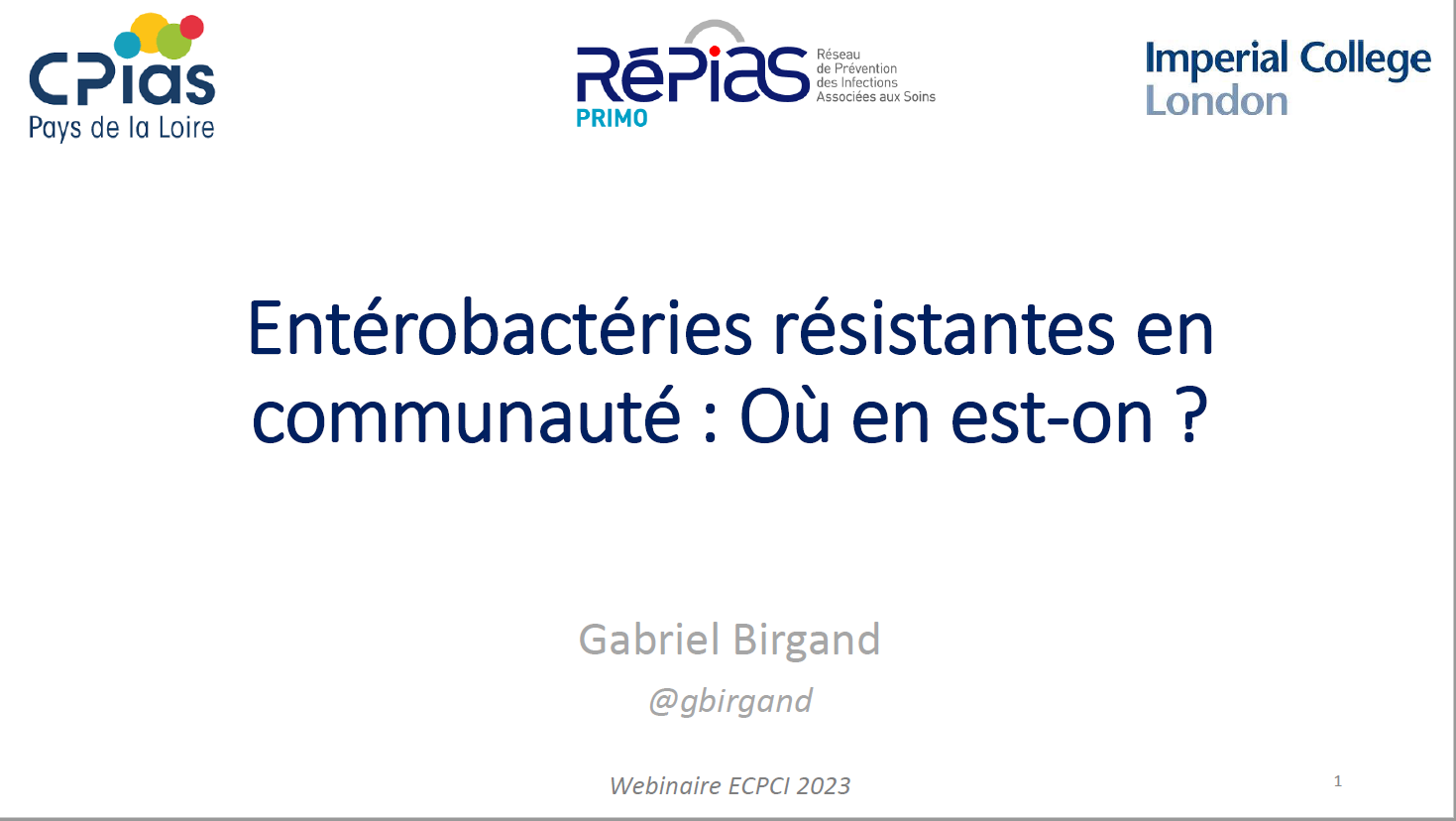 CPias
Pays de la Loire

RéPias
PRIMO
Réseau de Prévention des Infections Associées aux Soins

Imperial College London

Entérobactéries résistantes en communauté : Où en est-on ?

Gabriel Birgand

@gbirgand

Webinaire ECPCI 2023

1